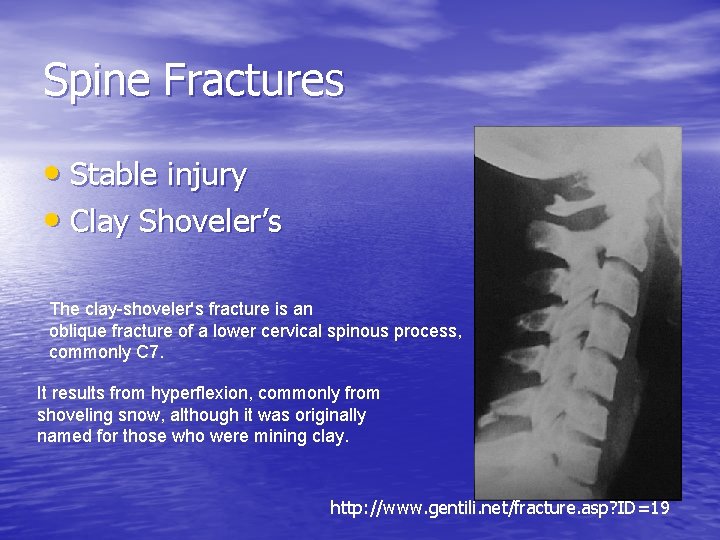 Spine Fractures

• Stable injury
• Clay Shoveler's

The clay-shoveler's fracture is an oblique fracture of a lower cervical spinous process, commonly C7.

It results from hyperflexion, commonly from shoveling snow, although it was originally named for those who were mining clay.

http://www.gentili.net/fracture.asp?ID=19